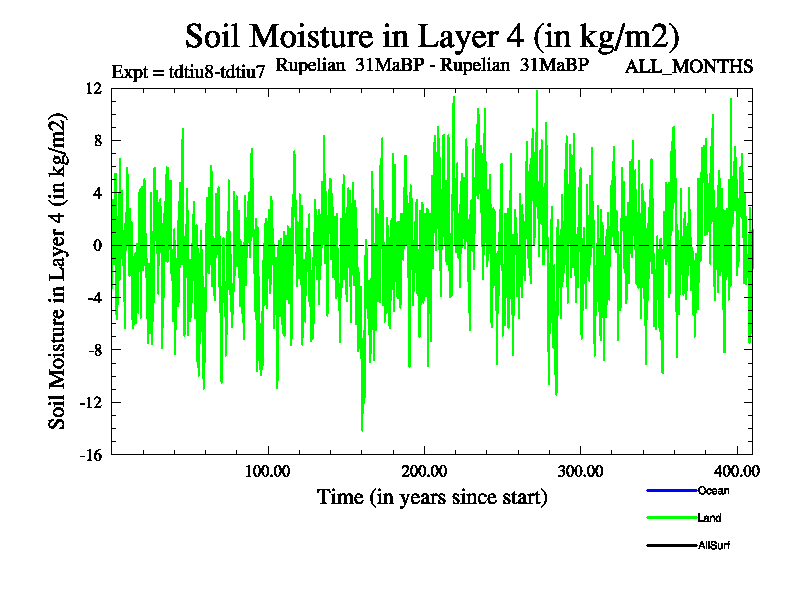 Soil Moisture in Layer 4 (in kg/m2)

Expt = tdtiu8-tdtiu7 Rupelian 31MaBP - Rupelian 31MaBP ALL_MONTHS

Soil Moisture in Layer 4 (in kg/m2)

12
8
4
0
-4
-8
-12
-16

100.00 200.00 300.00 400.00

Time (in years since start)

Ocean
Land
AllSurf